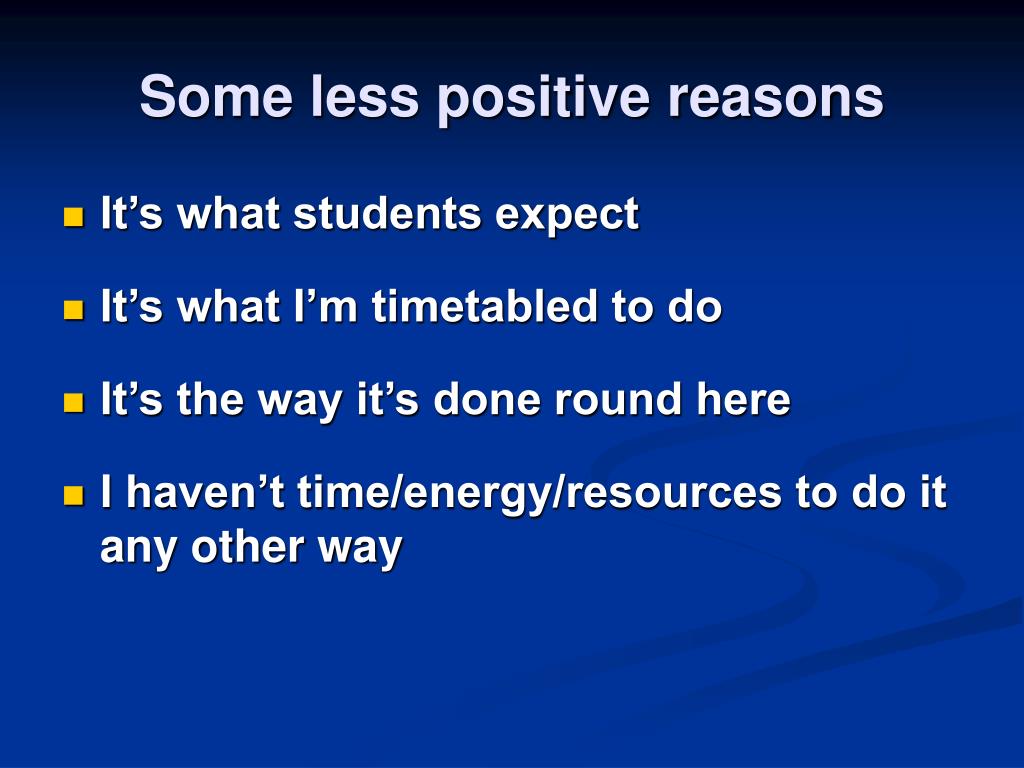 Some less positive reasons

It’s what students expect

It’s what I’m timetabled to do

It’s the way it’s done round here

I haven’t time/energy/resources to do it any other way